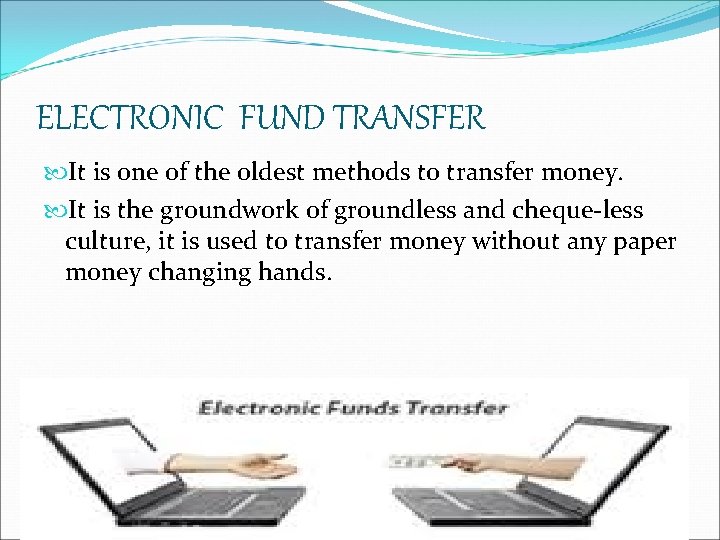 ELECTRONIC FUND TRANSFER

It is one of the oldest methods to transfer money.

It is the groundwork of groundless and cheque-less culture, it is used to transfer money without any paper money changing hands.

Electronic Funds Transfer